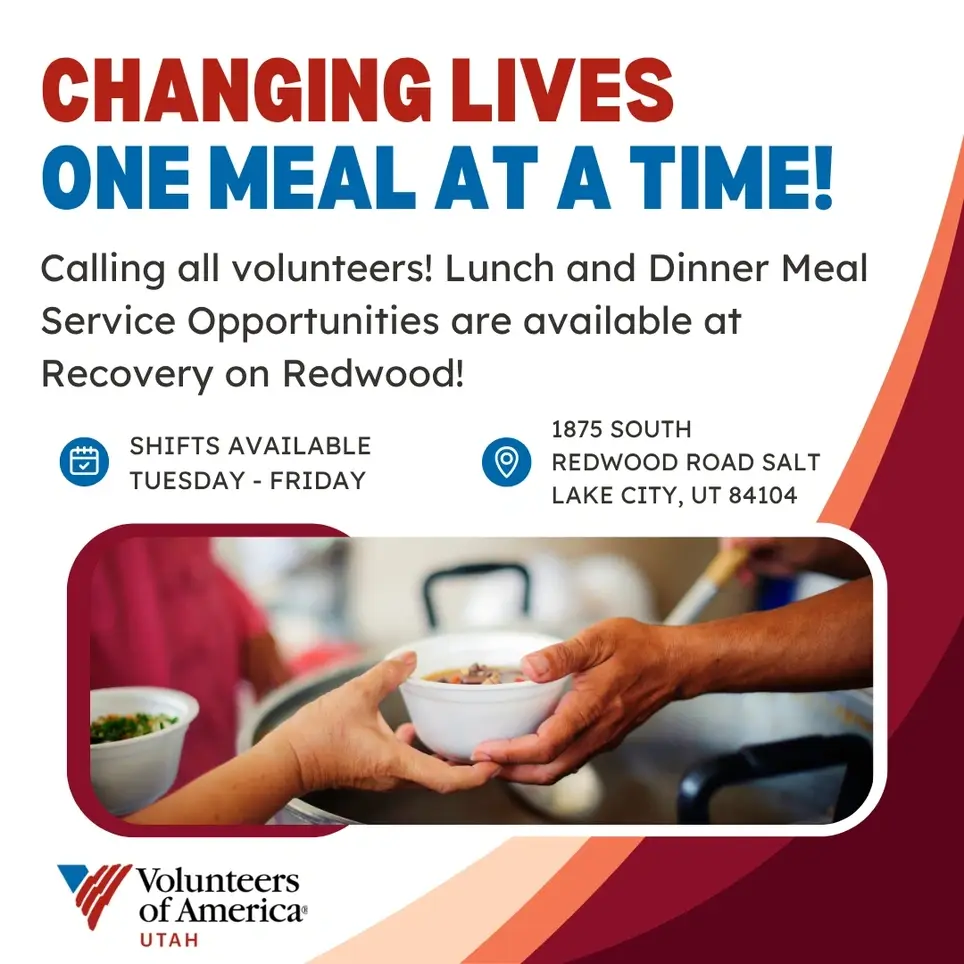 CHANGING LIVES
ONE MEAL AT A TIME!

Calling all volunteers! Lunch and Dinner Meal Service Opportunities are available at Recovery on Redwood!

SHIFTS AVAILABLE
TUESDAY - FRIDAY

1875 SOUTH
REDWOOD ROAD SALT
LAKE CITY, UT 84104

Volunteers of America®
UTAH